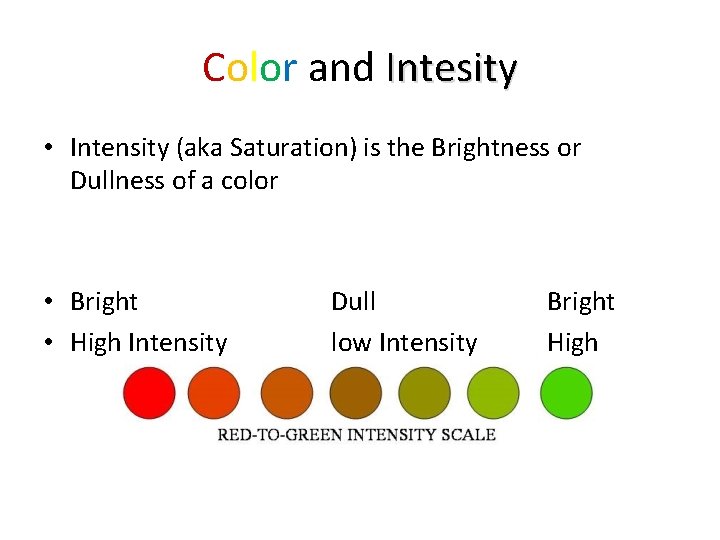 Color and Intesity

• Intensity (aka Saturation) is the Brightness or Dullness of a color

• Bright Dull Bright
• High Intensity low Intensity High

RED-TO-GREEN INTENSITY SCALE